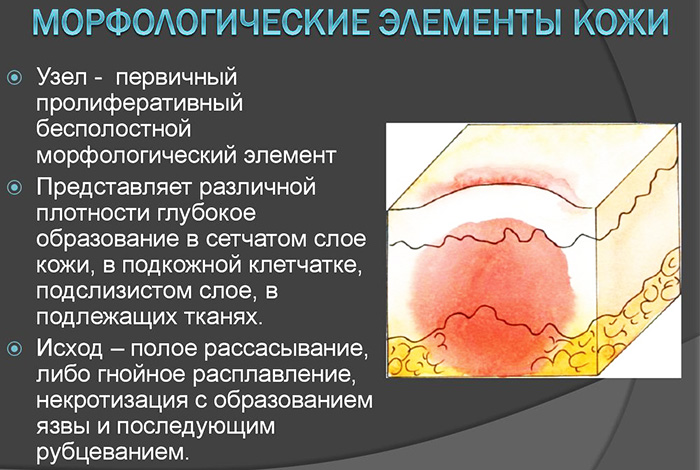 МОРФОЛОГИЧЕСКИЕ ЭЛЕМЕНТЫ КОЖИ

Узел - первичный пролиферативный бесполостной морфологический элемент

Представляет различной плотности глубокое образование в сетчатом слое кожи, в подкожной клетчатке, подслизистом слое, в подлежащих тканях.

Исход – полое рассасывание, либо гнойное расплавление, некротизация с образованием язвы и последующим рубцеванием.